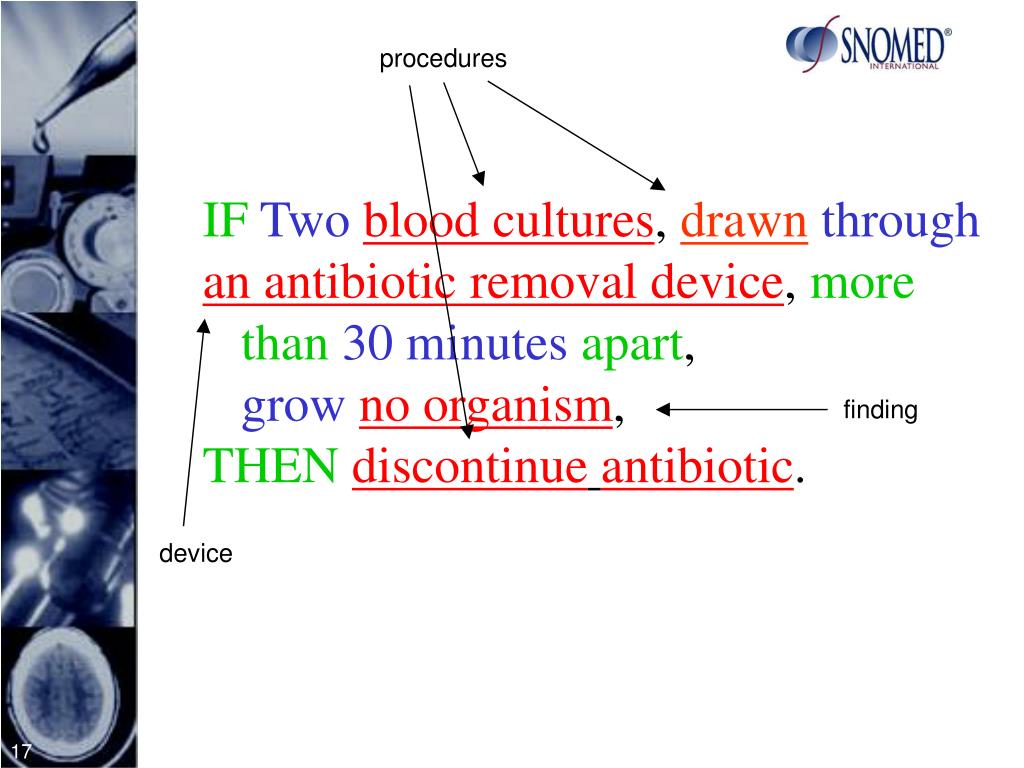 procedures

SNOMED® INTERNATIONAL

IF Two blood cultures, drawn through an antibiotic removal device, more than 30 minutes apart, grow no organism, THEN discontinue antibiotic.

finding

device

17